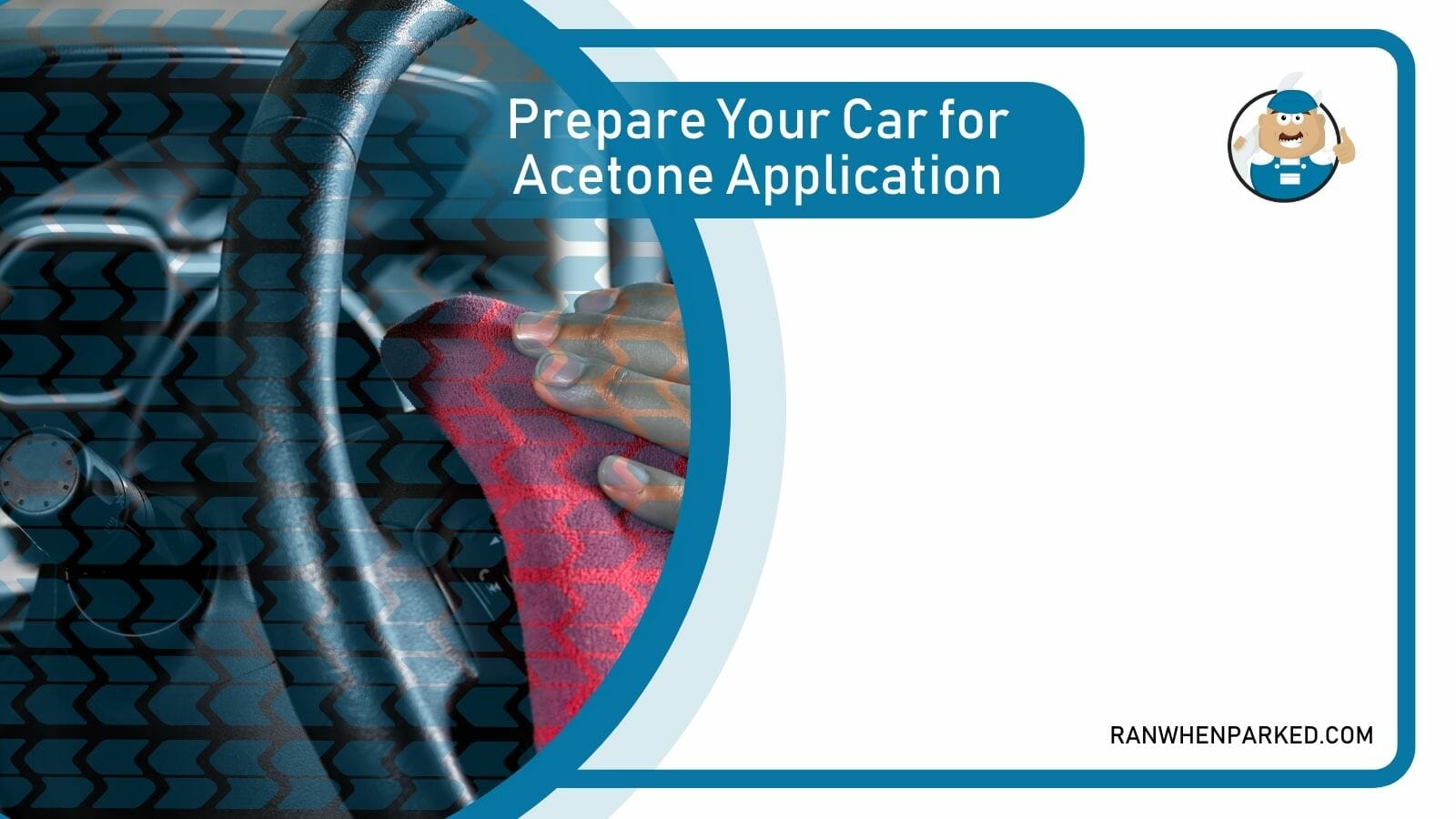 Prepare Your Car for Acetone Application

RANWHENPARKED.COM